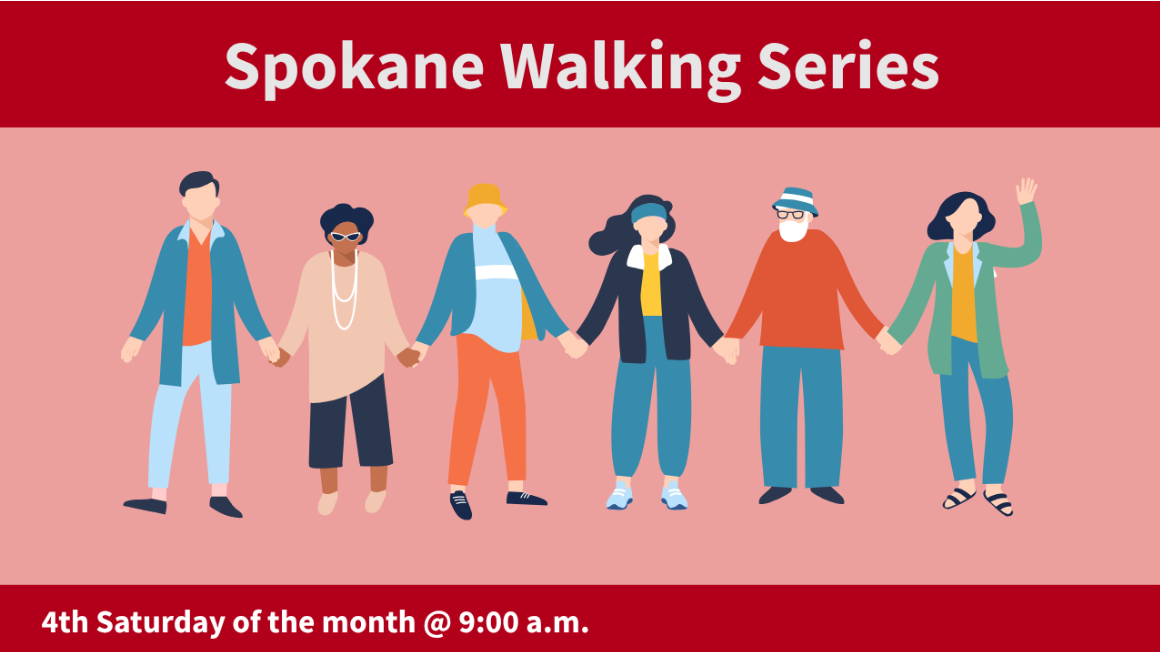 Spokane Walking Series

4th Saturday of the month @ 9:00 a.m.